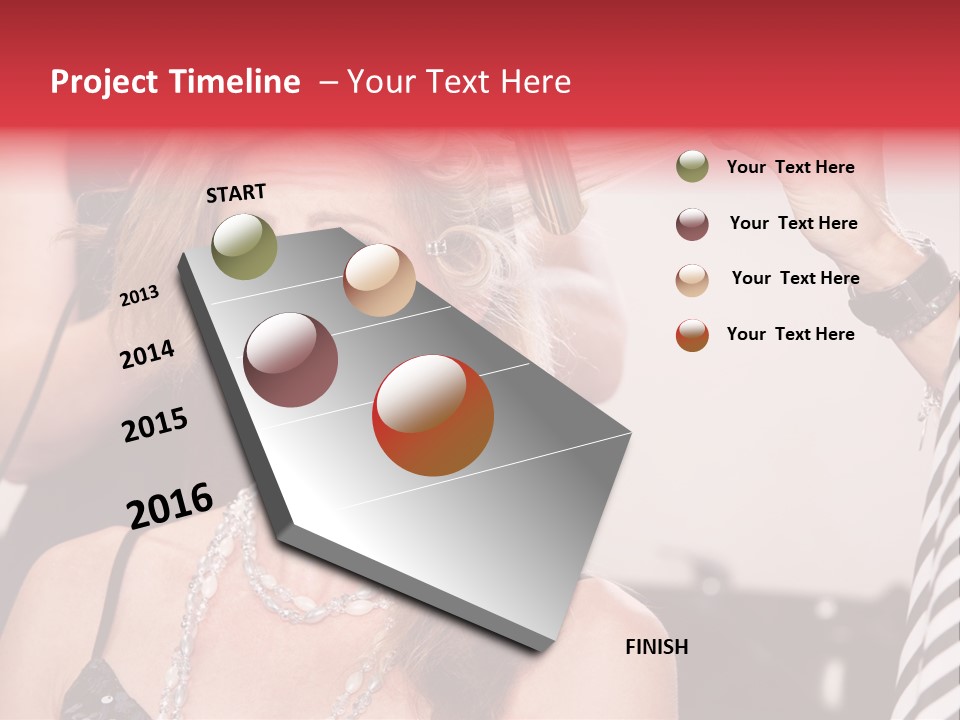 Project Timeline – Your Text Here

START

2013

2014

2015

2016

FINISH

Your Text Here

Your Text Here

Your Text Here

Your Text Here